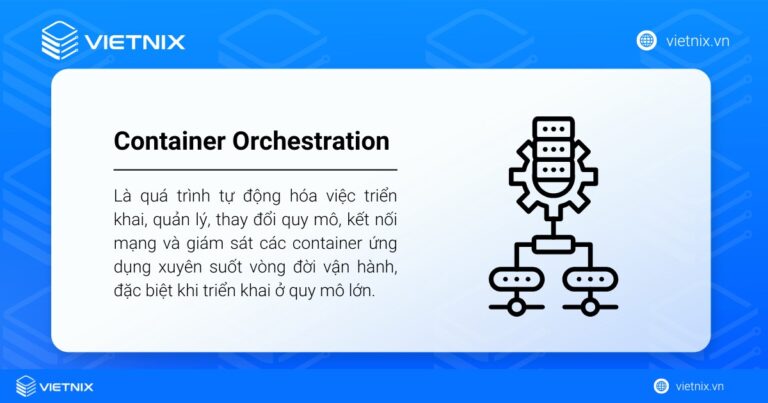 VIETNIX

vietnix.vn

Container Orchestration

Là quá trình tự động hóa việc triển khai, quản lý, thay đổi quy mô, kết nối mạng và giám sát các container ứng dụng xuyên suốt vòng đời vận hành, đặc biệt khi triển khai ở quy mô lớn.

VIETNIX

vietnix.vn